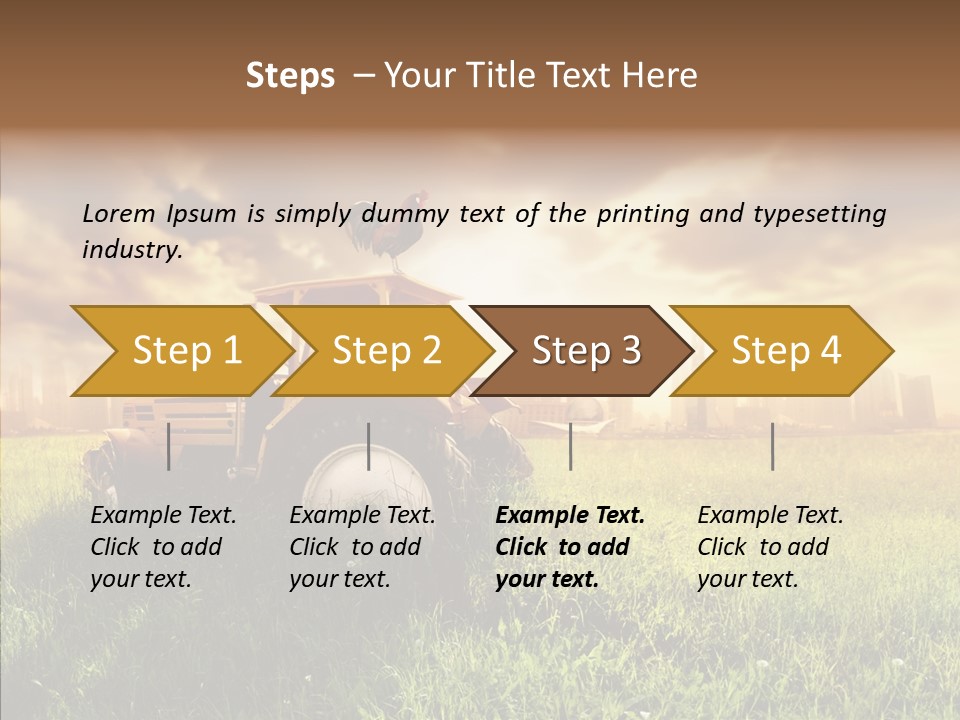 Steps – Your Title Text Here

Lorem Ipsum is simply dummy text of the printing and typesetting industry.

Step 1

Step 2

Step 3

Step 4

Example Text. Click to add your text.

Example Text. Click to add your text.

Example Text. Click to add your text.

Example Text. Click to add your text.